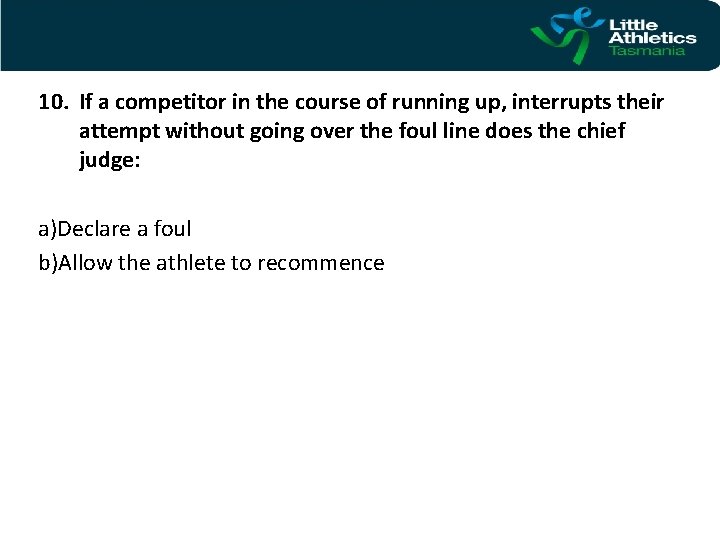 Little Athletics Tasmania

10. If a competitor in the course of running up, interrupts their attempt without going over the foul line does the chief judge:

a)Declare a foul

b)Allow the athlete to recommence